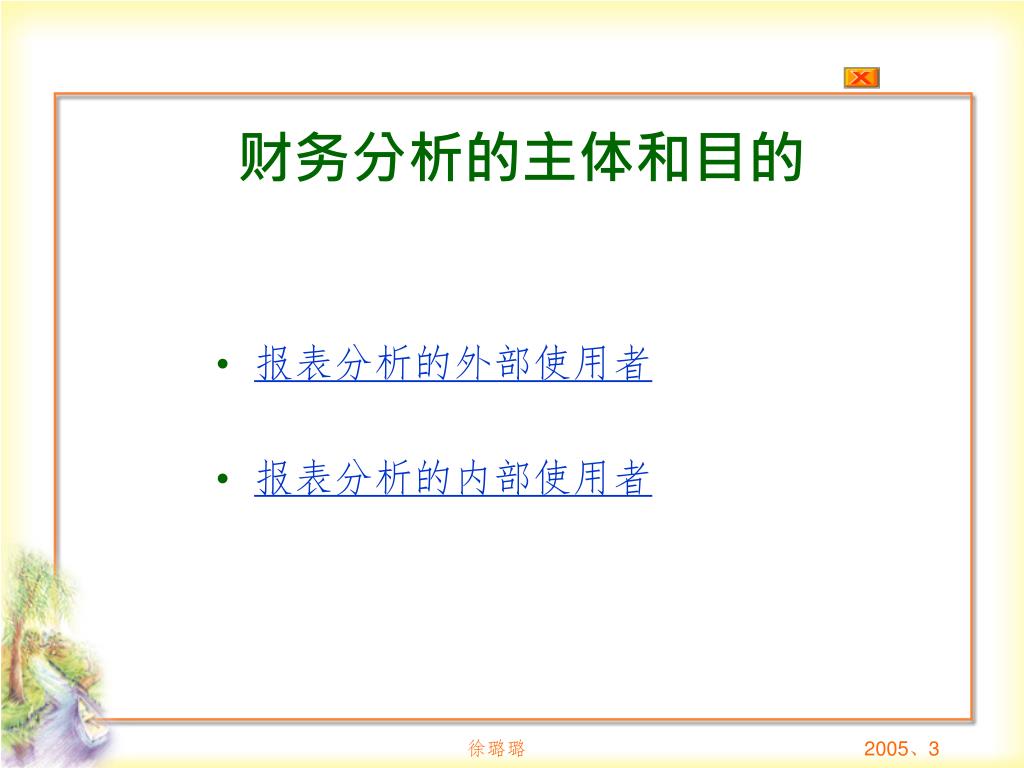 财务分析的主体和目的

• 报表分析的外部使用者

• 报表分析的内部使用者

徐璐璐

2005、3